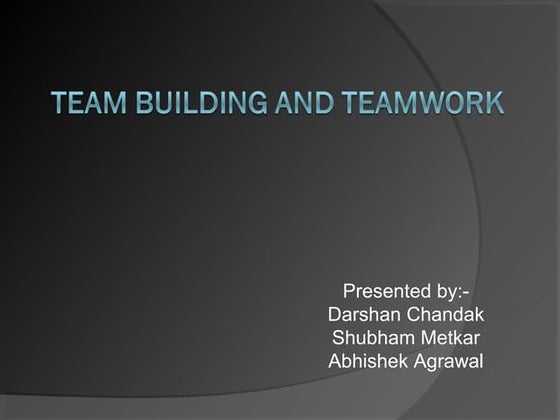 TEAM BUILDING AND TEAMWORK

Presented by:-
Darshan Chandak
Shubham Metkar
Abhishek Agrawal